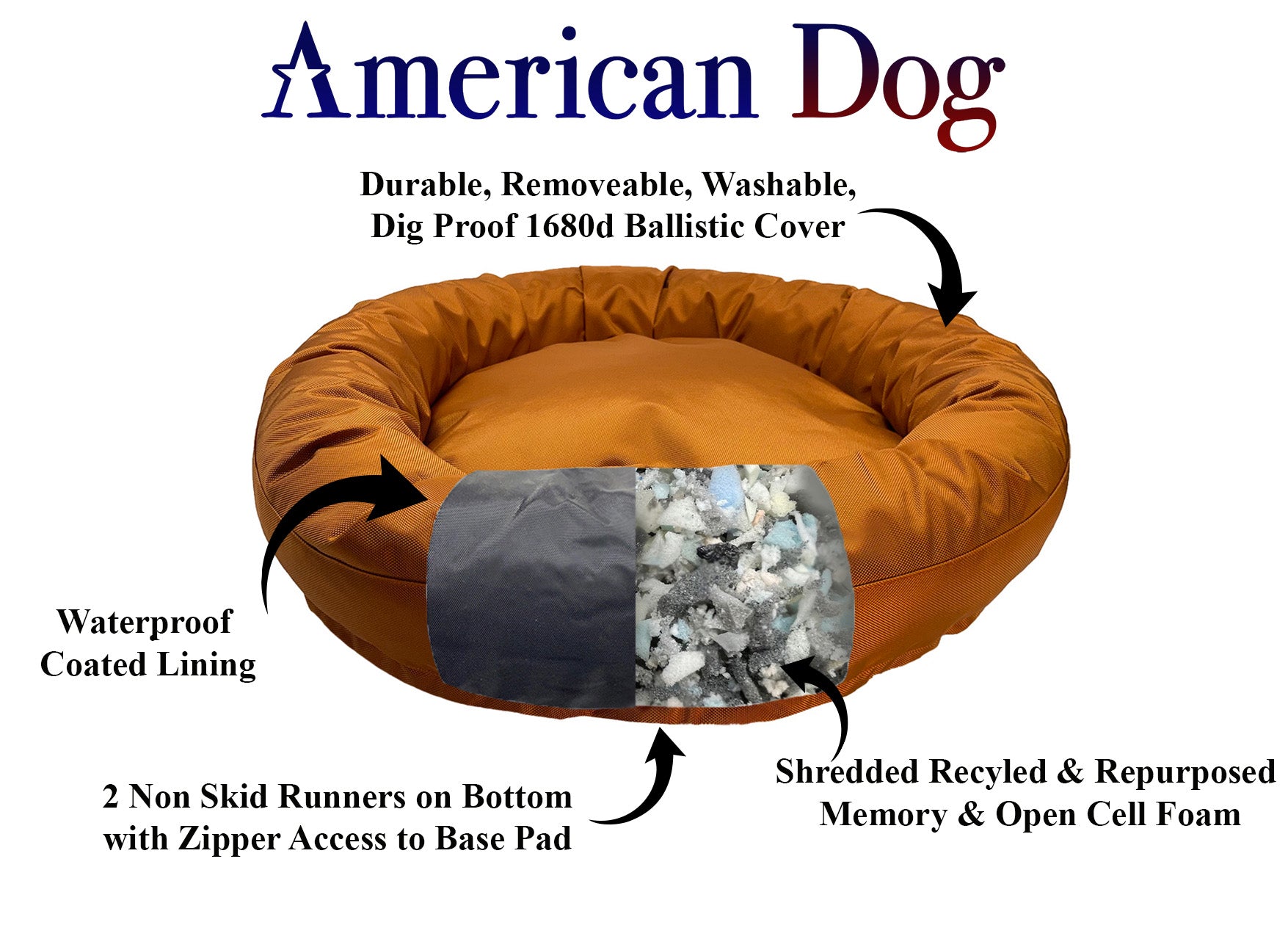 American Dog

Durable, Removeable, Washable, Dig Proof 1680d Ballistic Cover

Waterproof Coated Lining

2 Non Skid Runners on Bottom with Zipper Access to Base Pad

Shredded Recyled & Repurposed Memory & Open Cell Foam